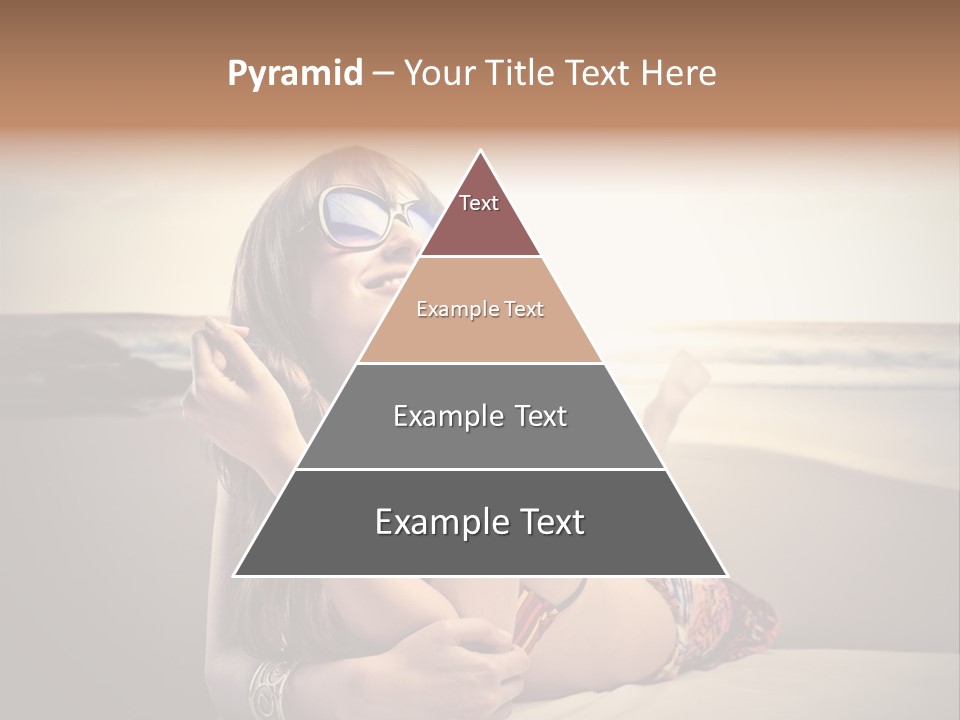 Pyramid – Your Title Text Here

Text

Example Text

Example Text

Example Text